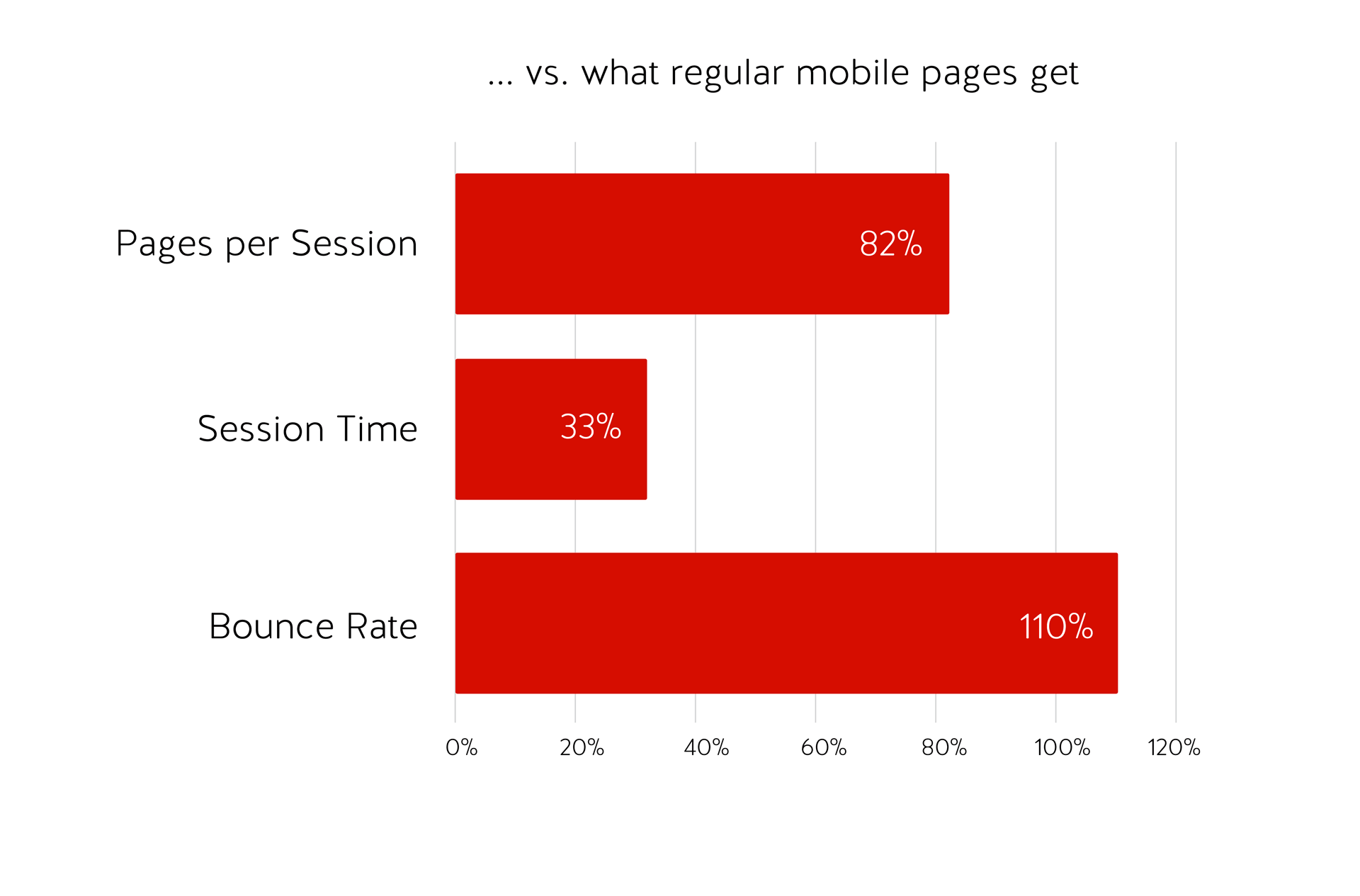 ... vs. what regular mobile pages get

Pages per Session 82%

Session Time 33%

Bounce Rate 110%

0% 20% 40% 60% 80% 100% 120%